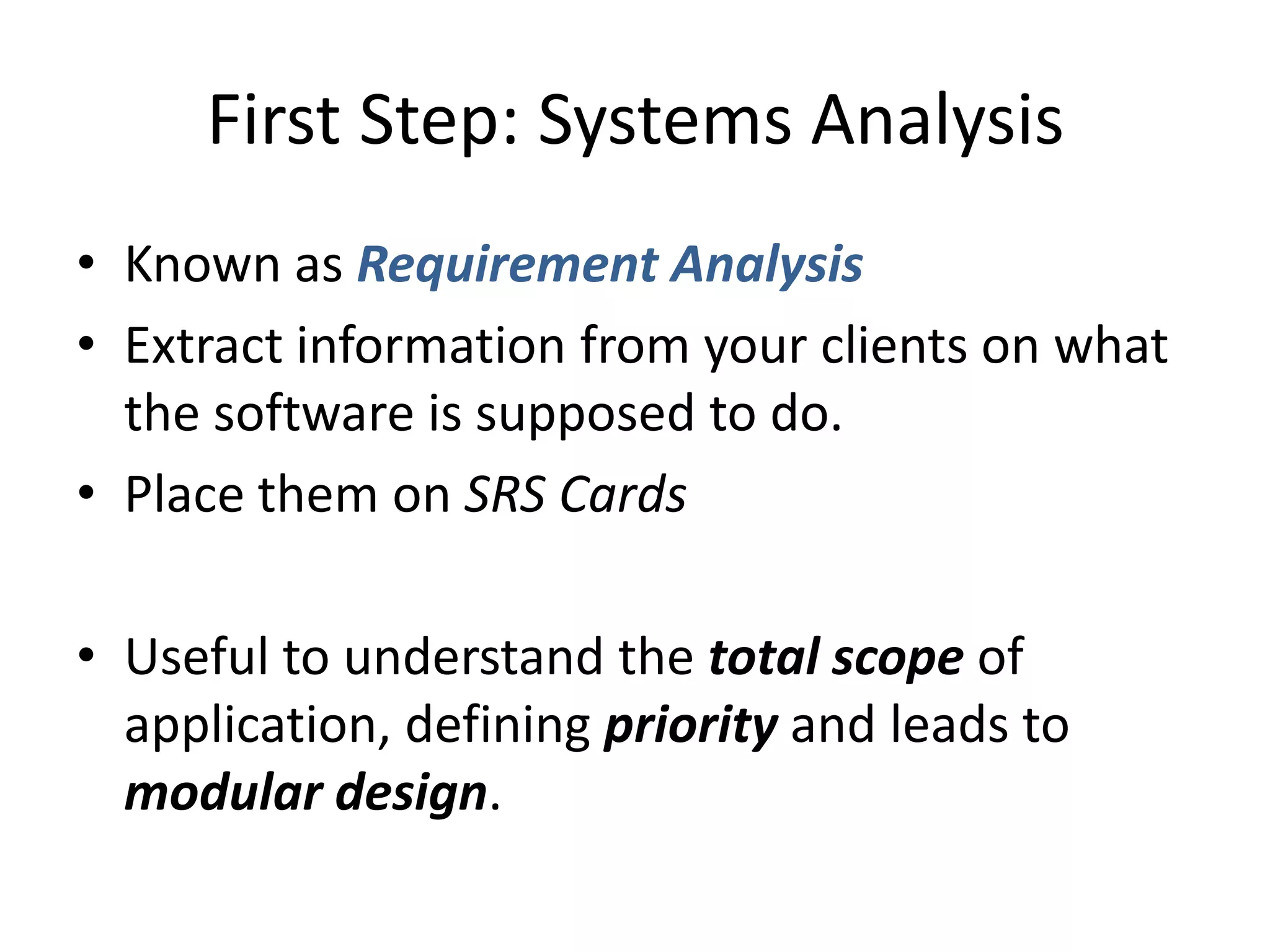 First Step: Systems Analysis

• Known as Requirement Analysis
• Extract information from your clients on what the software is supposed to do.
• Place them on SRS Cards

• Useful to understand the total scope of application, defining priority and leads to modular design.